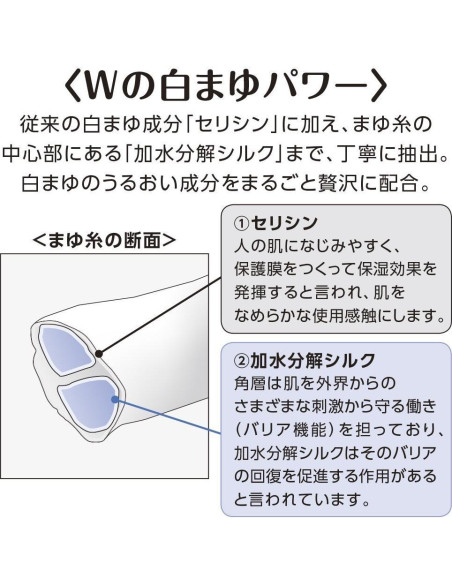 〈Wの白まゆパワー〉

従来の白まゆ成分「セリシン」に加え、まゆ糸の中心部にある「加水分解シルク」まで、丁寧に抽出。白まゆのうるおい成分をまるごと贅沢に配合。

<まゆ糸の断面>

①セリシン
人の肌になじみやすく、保護膜をつくって保湿効果を発揮すると言われ、肌をなめらかな使用感触にします。

②加水分解シルク
角層は肌を外界からのさまざまな刺激から守る働き（バリア機能）を担っており、加水分解シルクはそのバリアの回復を促進する作用があると言われています。